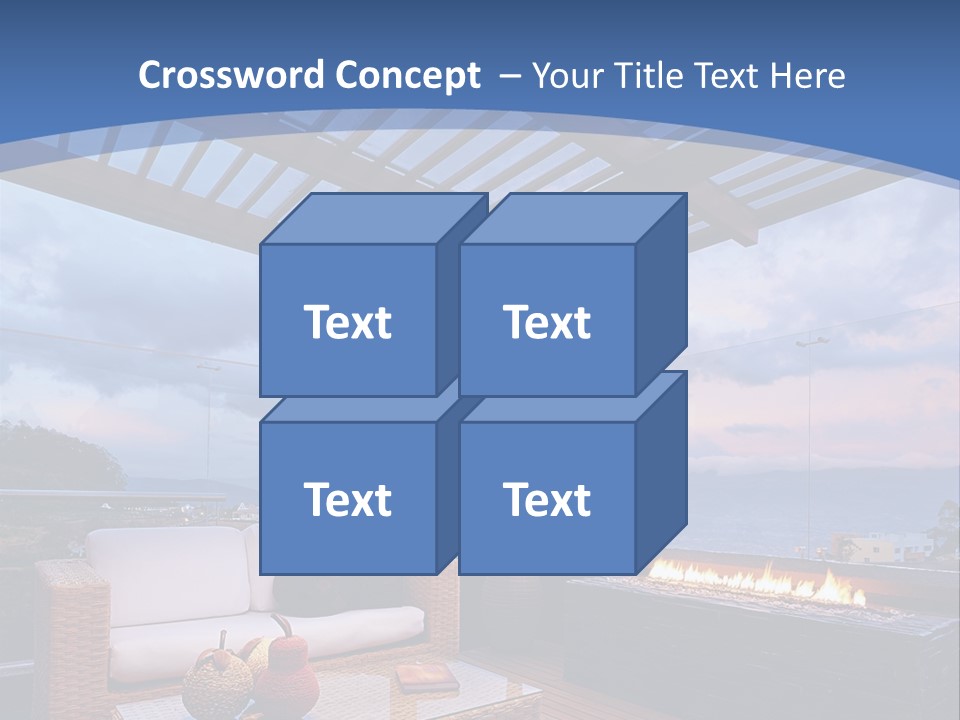 Crossword Concept – Your Title Text Here

Text

Text

Text

Text